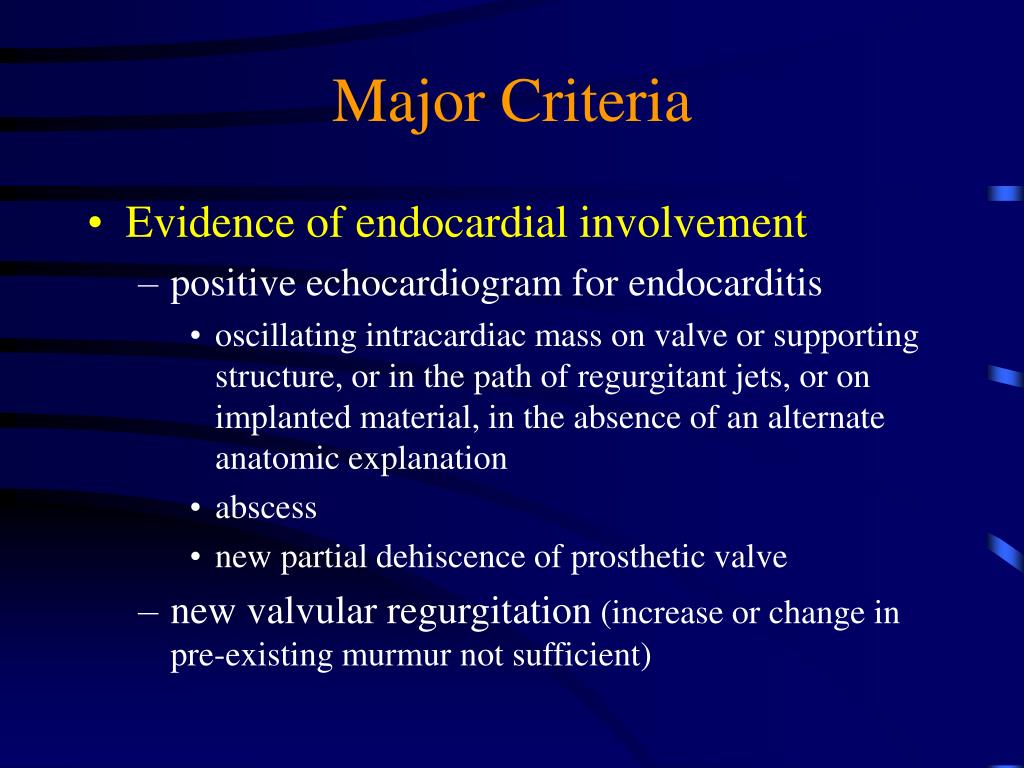 Major Criteria

• Evidence of endocardial involvement
– positive echocardiogram for endocarditis
• oscillating intracardiac mass on valve or supporting structure, or in the path of regurgitant jets, or on implanted material, in the absence of an alternate anatomic explanation
• abscess
• new partial dehiscence of prosthetic valve
– new valvular regurgitation (increase or change in pre-existing murmur not sufficient)